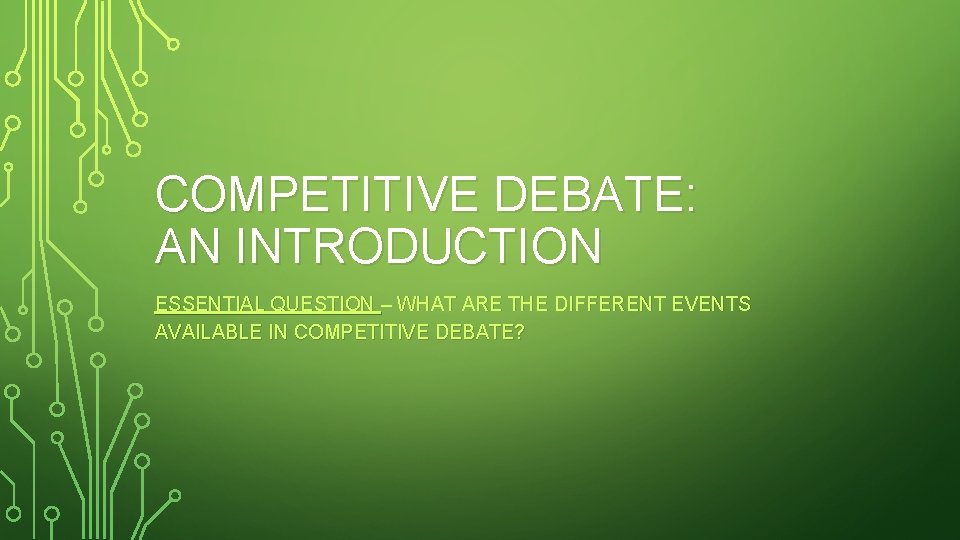 COMPETITIVE DEBATE: AN INTRODUCTION

ESSENTIAL QUESTION – WHAT ARE THE DIFFERENT EVENTS AVAILABLE IN COMPETITIVE DEBATE?